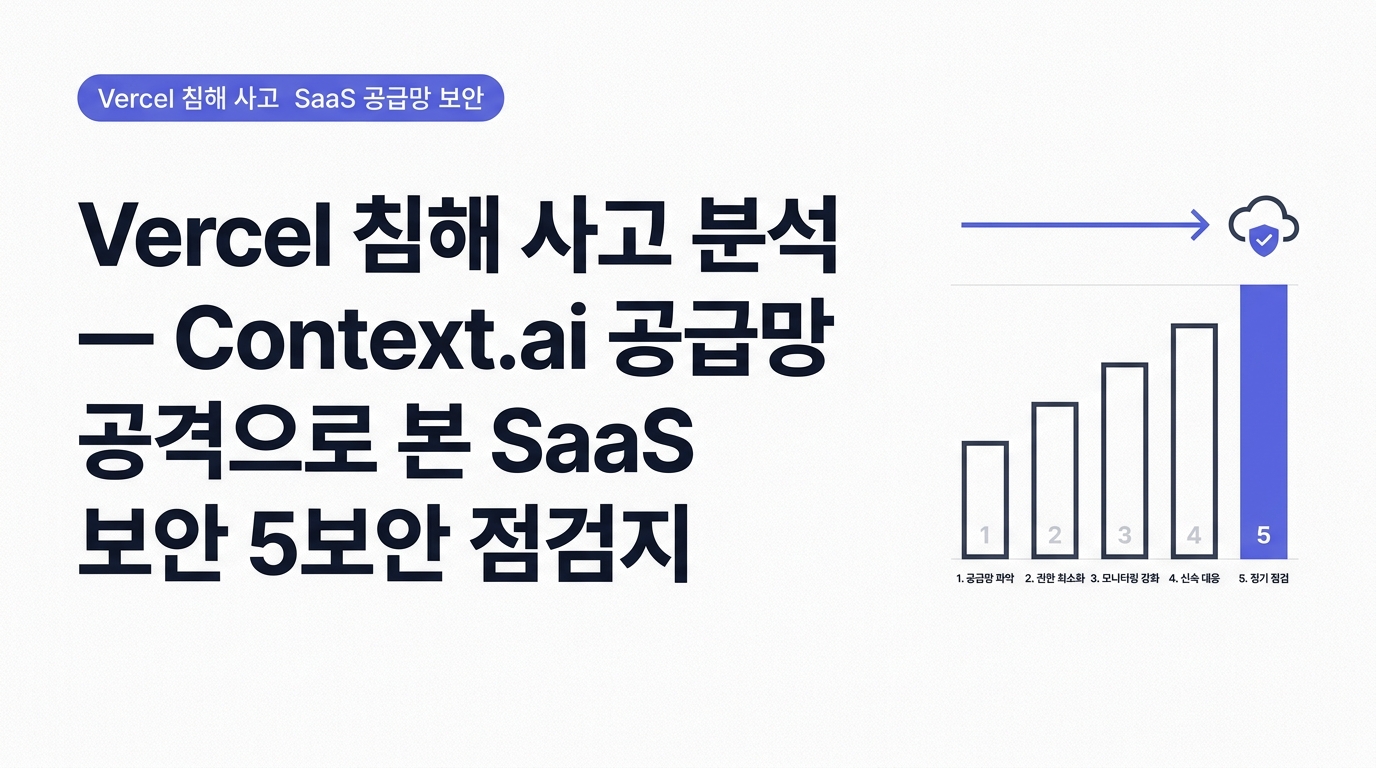 Vercel 침해 사고 SaaS 공급망 보안

Vercel 침해 사고 분석 — Context.ai 공급망 공격으로 본 SaaS 보안 5보안 점검지

1 2 3 4 5

1. 공급망 파악 2. 권한 최소화 3. 모니터링 강화 4. 신속 대응 5. 정기 점검